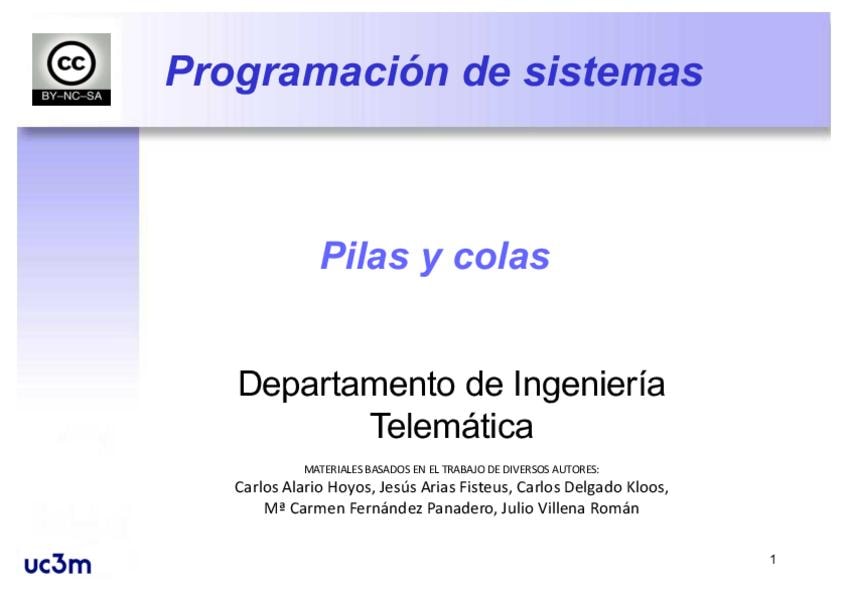 cc
BY–NC–SA

Programación de sistemas

Pilas y colas

Departamento de Ingeniería Telemática

MATERIALES BASADOS EN EL TRABAJO DE DIVERSOS AUTORES:
Carlos Alario Hoyos, Jesús Arias Fisteus, Carlos Delgado Kloos, Mª Carmen Fernández Panadero, Julio Villena Román

uc3m

1